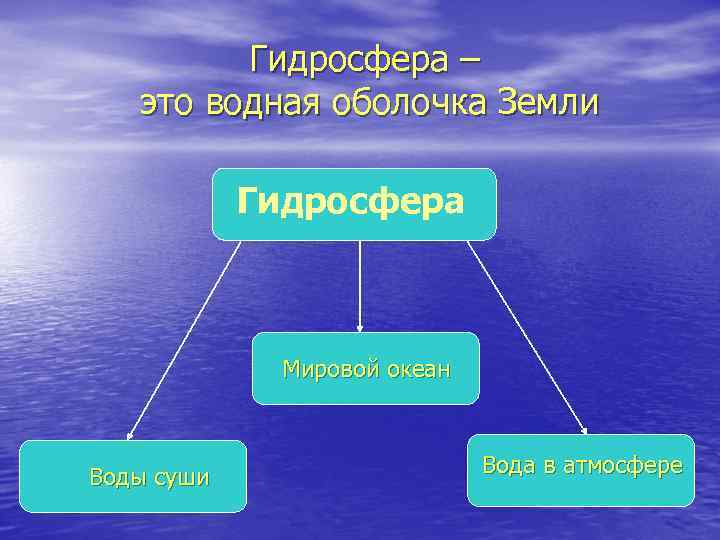 Гидросфера –
это водная оболочка Земли

Гидросфера

Мировой океан

Воды суши

Вода в атмосфере